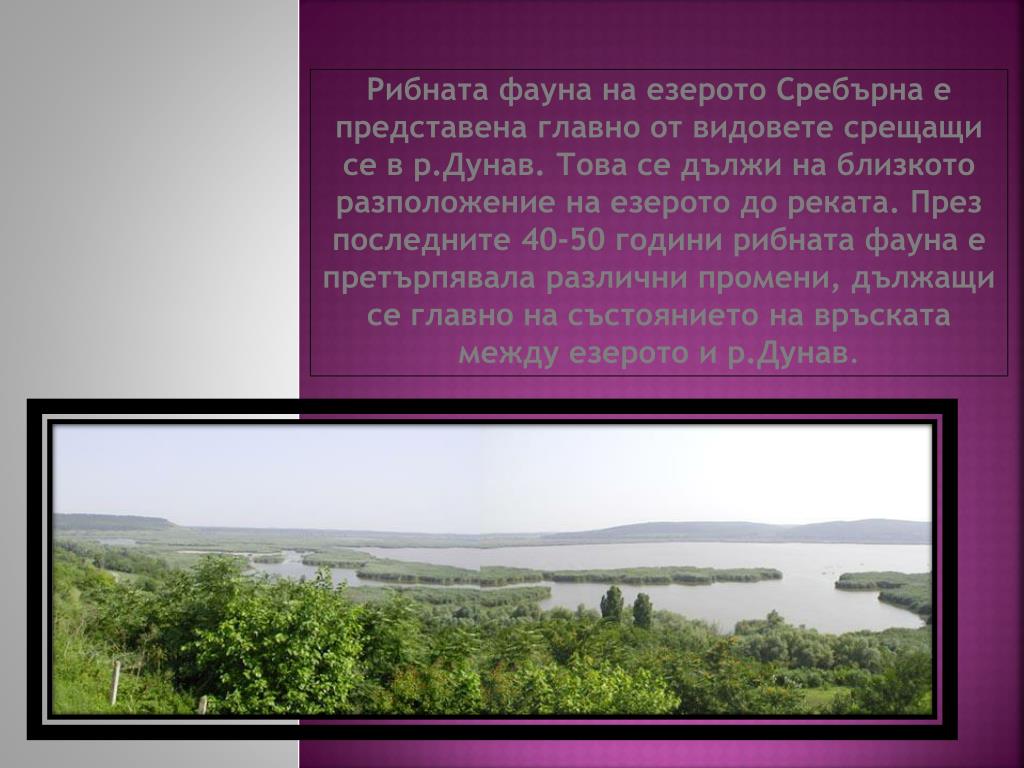 Рибната фауна на езерото Сребърна е представена главно от видовете срещащи се в р.Дунав. Това се дължи на близкото разположение на езерото до реката. През последните 40-50 години рибната фауна е претърпявала различни промени, дължащи се главно на състоянието на връската между езерото и р.Дунав.